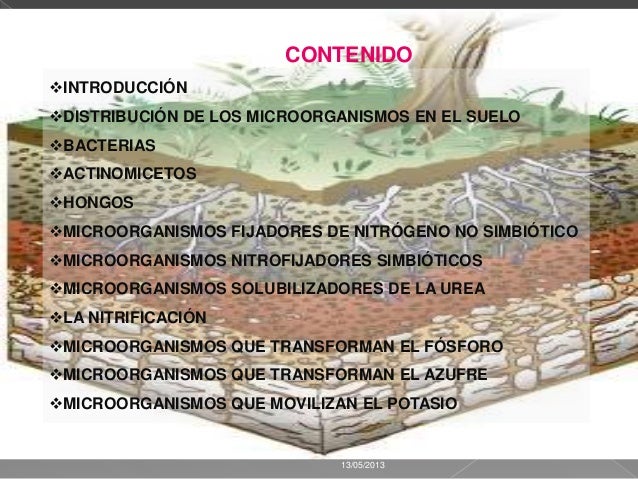 CONTENIDO

❖INTRODUCCIÓN
❖DISTRIBUCIÓN DE LOS MICROORGANISMOS EN EL SUELO
❖BACTERIAS
❖ACTINOMICETOS
❖HONGOS
❖MICROORGANISMOS FIJADORES DE NITRÓGENO NO SIMBIÓTICO
❖MICROORGANISMOS NITROFIJADORES SIMBIÓTICOS
❖MICROORGANISMOS SOLUBILIZADORES DE LA UREA
❖LA NITRIFICACIÓN
❖MICROORGANISMOS QUE TRANSFORMAN EL FÓSFORO
❖MICROORGANISMOS QUE TRANSFORMAN EL AZUFRE
❖MICROORGANISMOS QUE MOVILIZAN EL POTASIO

13/05/2013